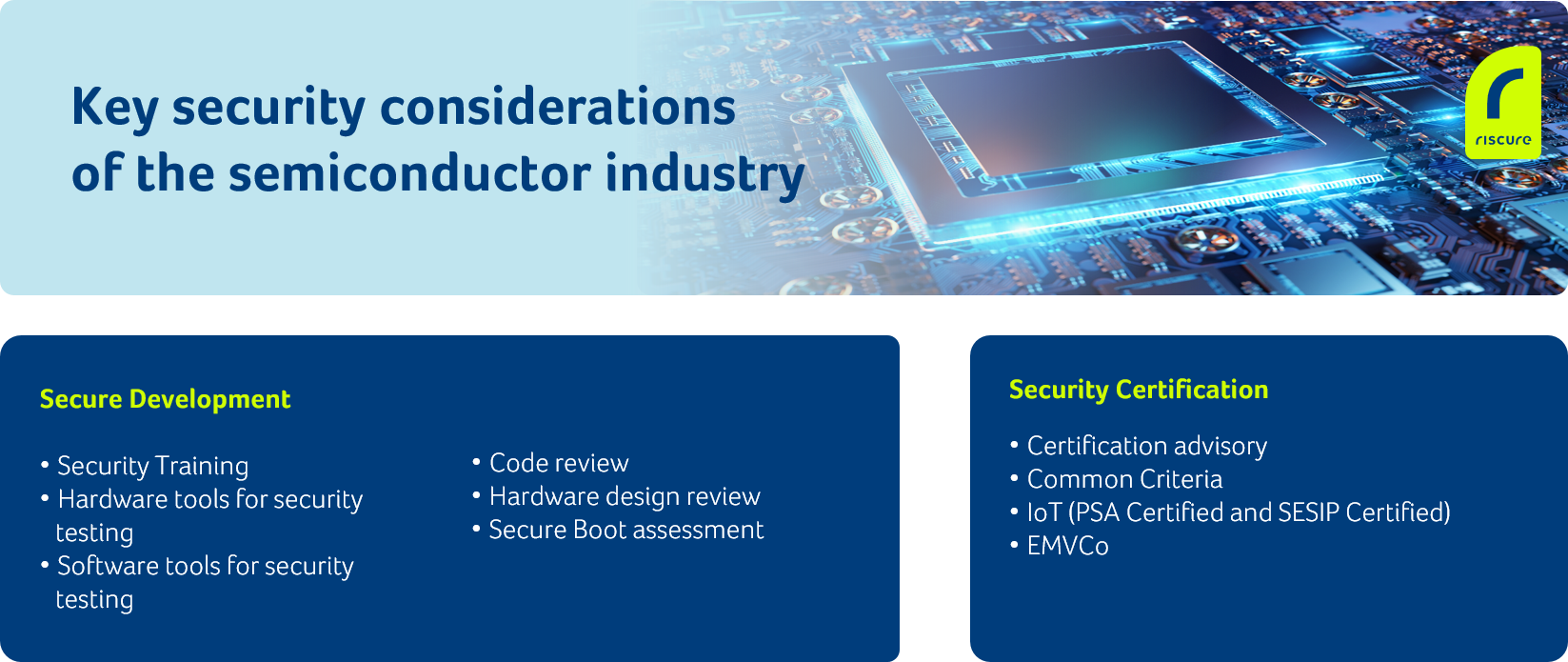 Key security considerations of the semiconductor industry

riscure

Secure Development

• Security Training
• Hardware tools for security testing
• Software tools for security testing

• Code review
• Hardware design review
• Secure Boot assessment

Security Certification

• Certification advisory
• Common Criteria
• IoT (PSA Certified and SESIP Certified)
• EMVCo